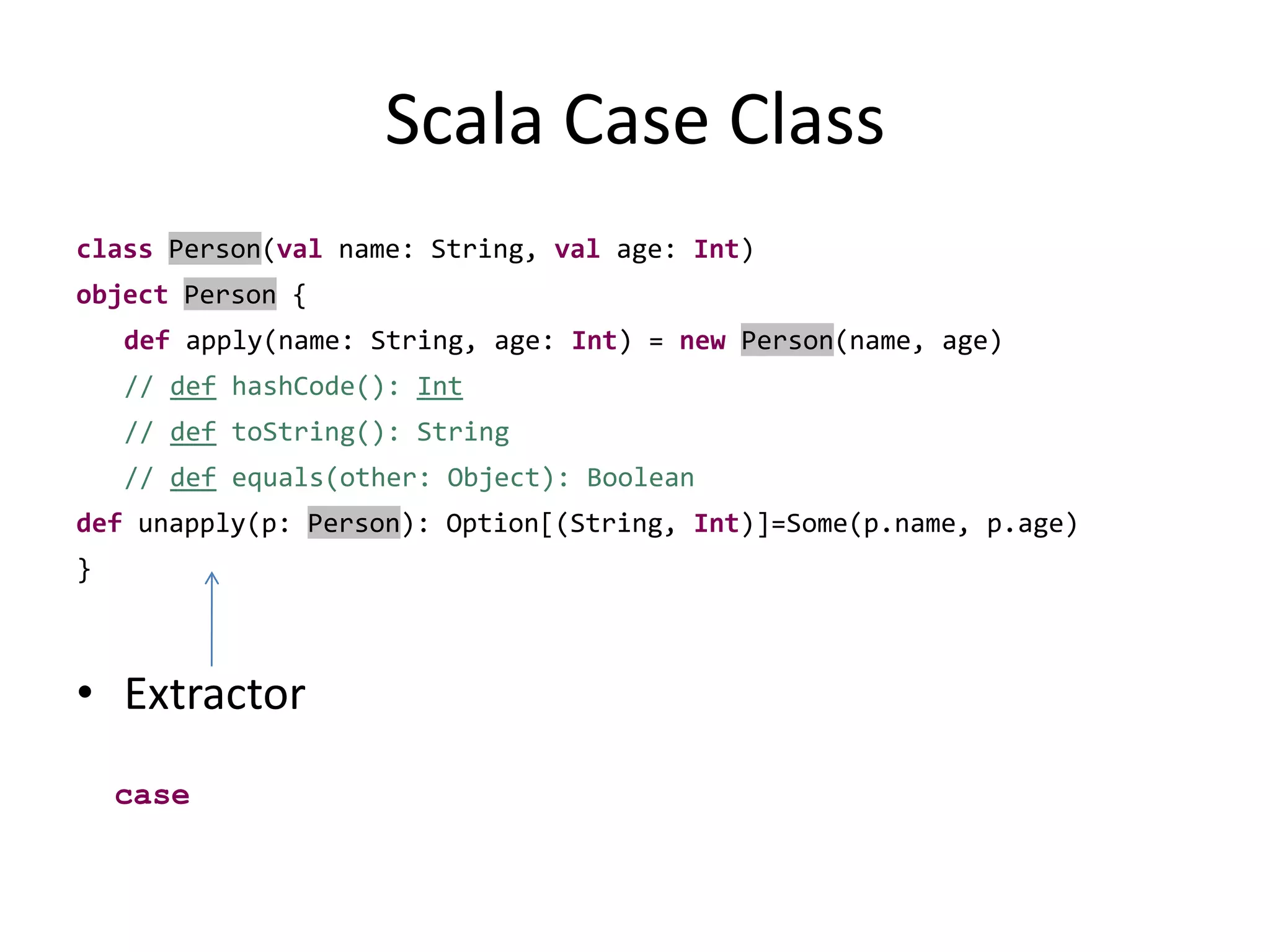 Scala Case Class

class Person(val name: String, val age: Int)
object Person {
def apply(name: String, age: Int) = new Person(name, age)
// def hashCode(): Int
// def toString(): String
// def equals(other: Object): Boolean
def unapply(p: Person): Option[(String, Int)]=Some(p.name, p.age)
}

• Extractor

case